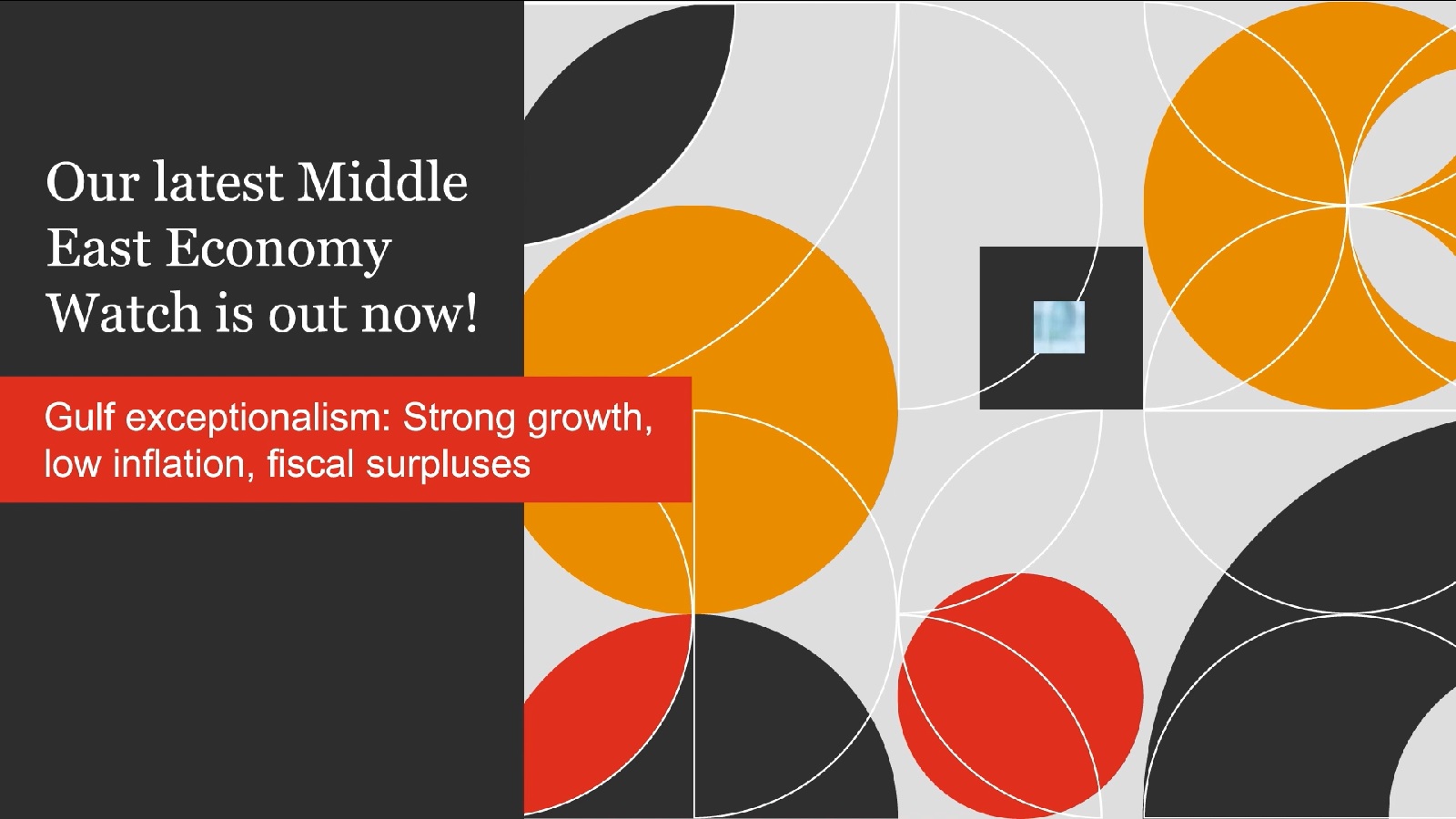 Our latest Middle East Economy Watch is out now!

Gulf exceptionalism: Strong growth, low inflation, fiscal surpluses